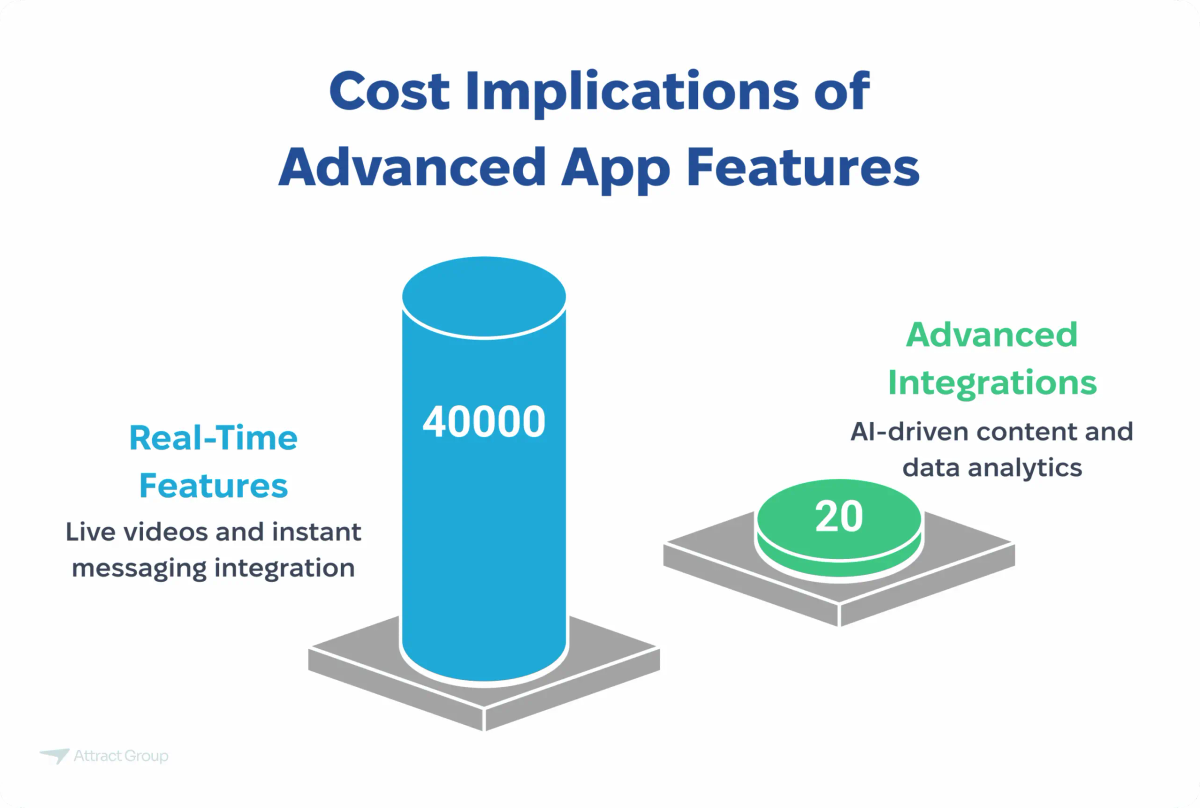 Cost Implications of Advanced App Features

Real-Time Features

Live videos and instant messaging integration

40000

Advanced Integrations

AI-driven content and data analytics

20

Attract Group